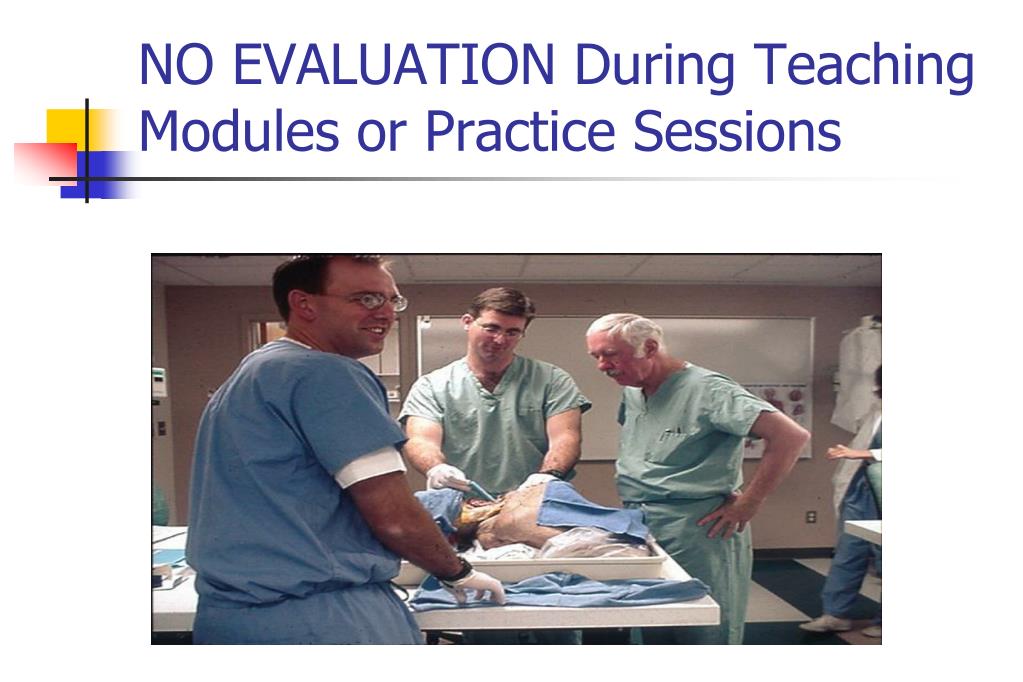 NO EVALUATION During Teaching Modules or Practice Sessions